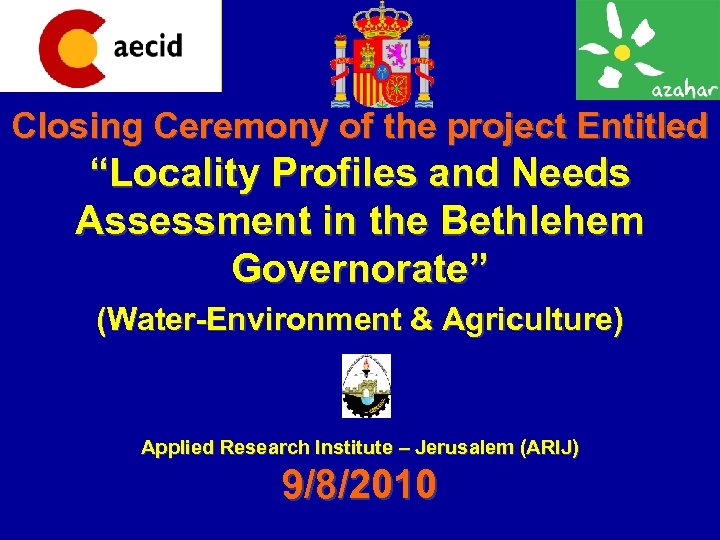 aecid

azahar

Closing Ceremony of the project Entitled

“Locality Profiles and Needs Assessment in the Bethlehem Governorate”

(Water-Environment & Agriculture)

Applied Research Institute – Jerusalem (ARIJ)

9/8/2010